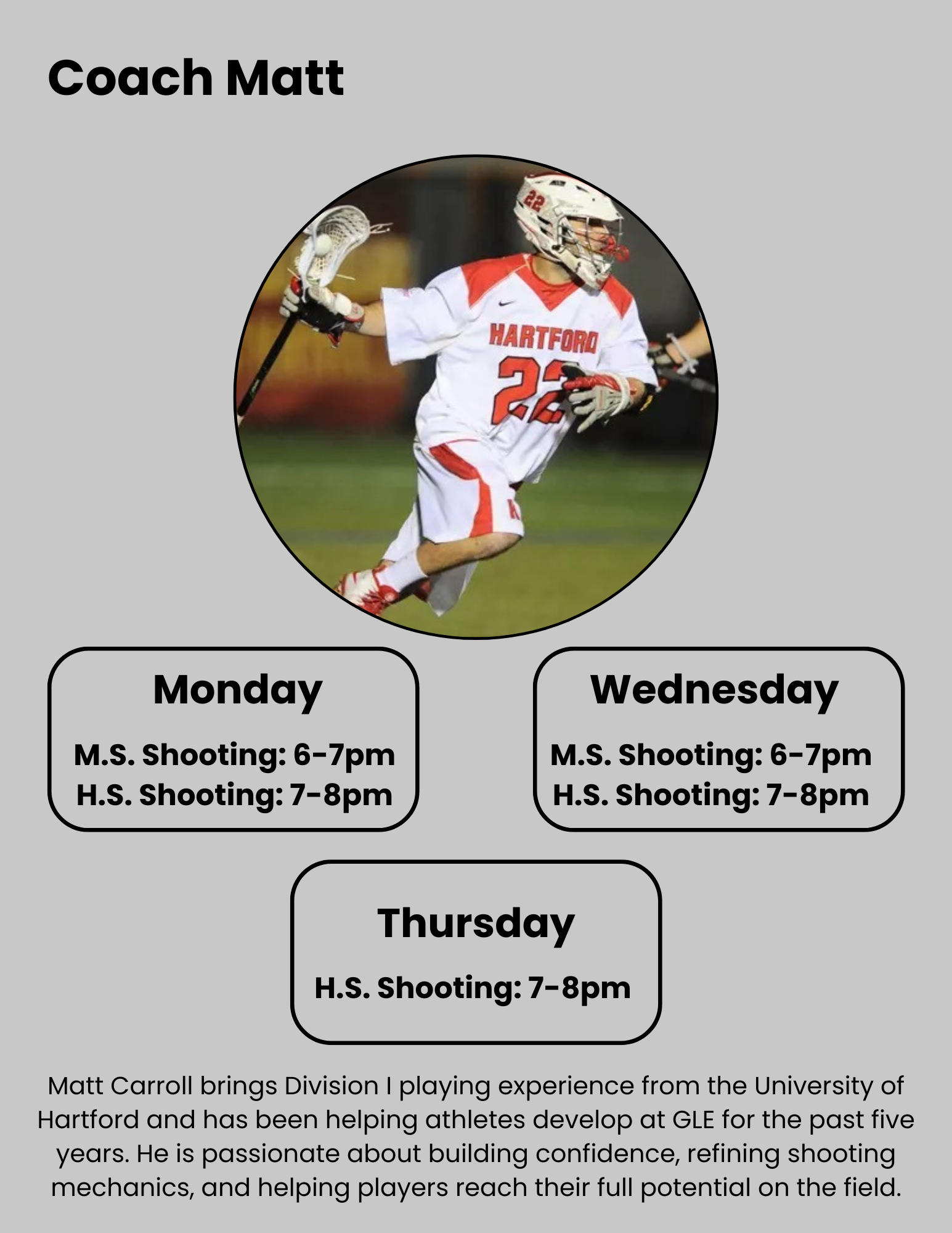 Coach Matt

22

HARTFORD

22

Monday

M.S. Shooting: 6-7pm
H.S. Shooting: 7-8pm

Wednesday

M.S. Shooting: 6-7pm
H.S. Shooting: 7-8pm

Thursday

H.S. Shooting: 7-8pm

Matt Carroll brings Division I playing experience from the University of Hartford and has been helping athletes develop at GLE for the past five years. He is passionate about building confidence, refining shooting mechanics, and helping players reach their full potential on the field.